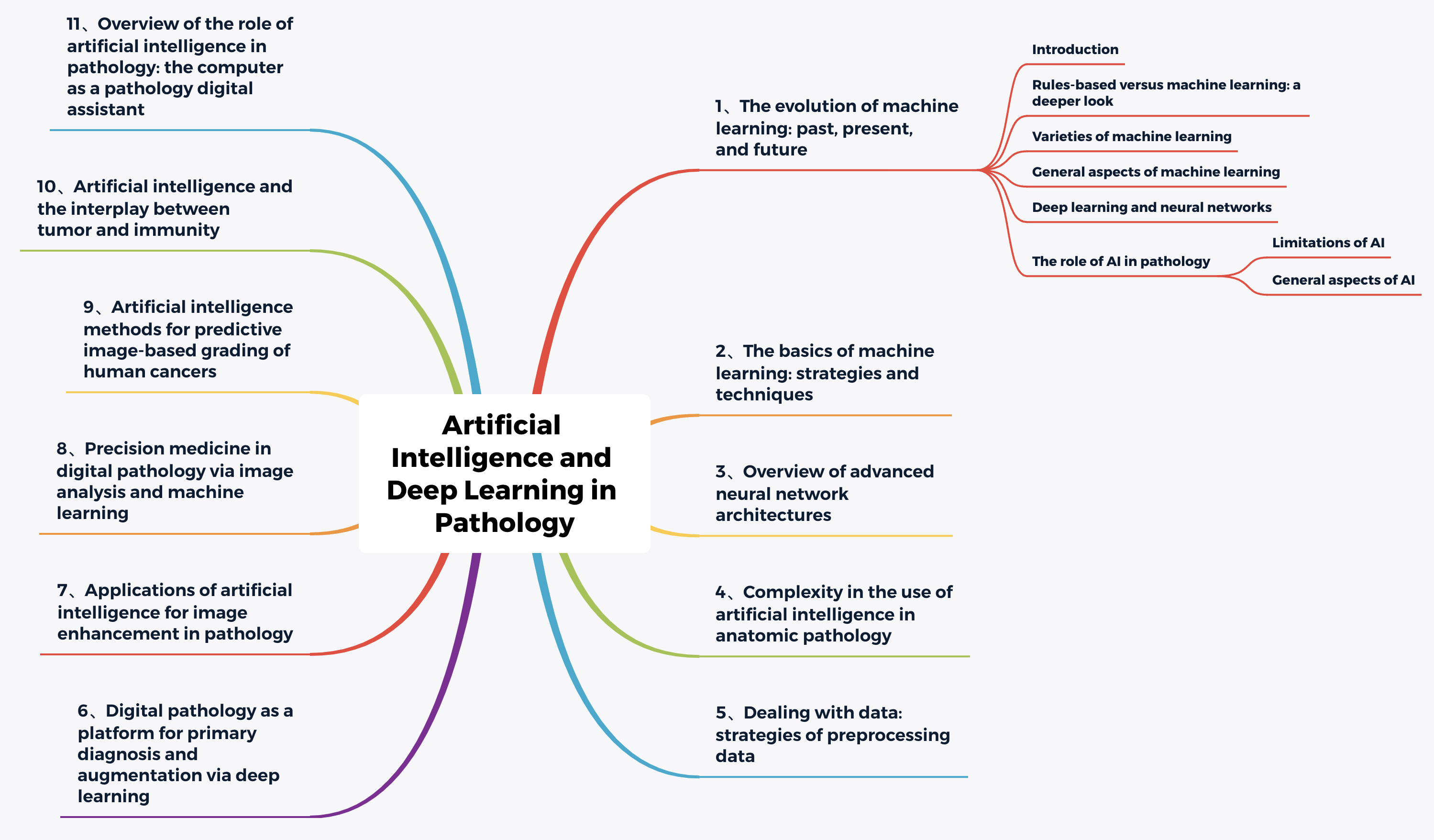 Artificial Intelligence and Deep Learning in Pathology

1、The evolution of machine learning: past, present, and future

Introduction

Rules-based versus machine learning: a deeper look

Varieties of machine learning

General aspects of machine learning

Deep learning and neural networks

The role of AI in pathology

Limitations of AI

General aspects of AI

2、The basics of machine learning: strategies and techniques

3、Overview of advanced neural network architectures

4、Complexity in the use of artificial intelligence in anatomic pathology

5、Dealing with data: strategies of preprocessing data

6、Digital pathology as a platform for primary diagnosis and augmentation via deep learning

7、Applications of artificial intelligence for image enhancement in pathology

8、Precision medicine in digital pathology via image analysis and machine learning

9、Artificial intelligence methods for predictive image-based grading of human cancers

10、Artificial intelligence and the interplay between tumor and immunity

11、Overview of the role of artificial intelligence in pathology: the computer as a pathology digital assistant